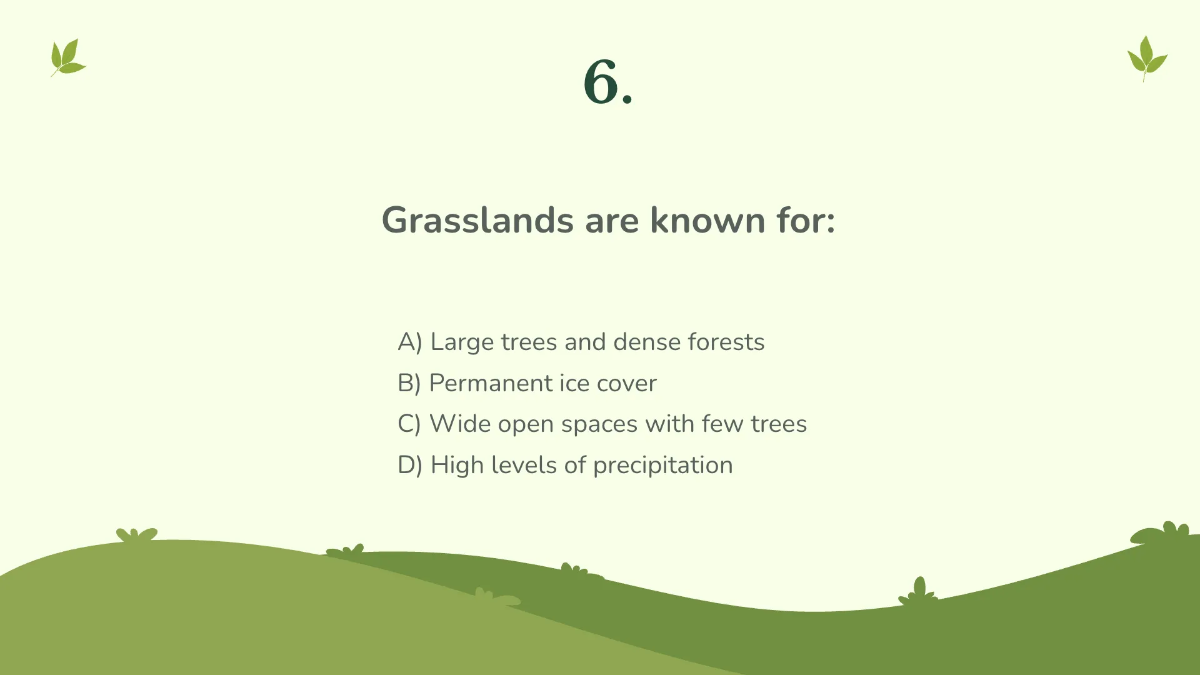 6.

Grasslands are known for:

A) Large trees and dense forests
B) Permanent ice cover
C) Wide open spaces with few trees
D) High levels of precipitation